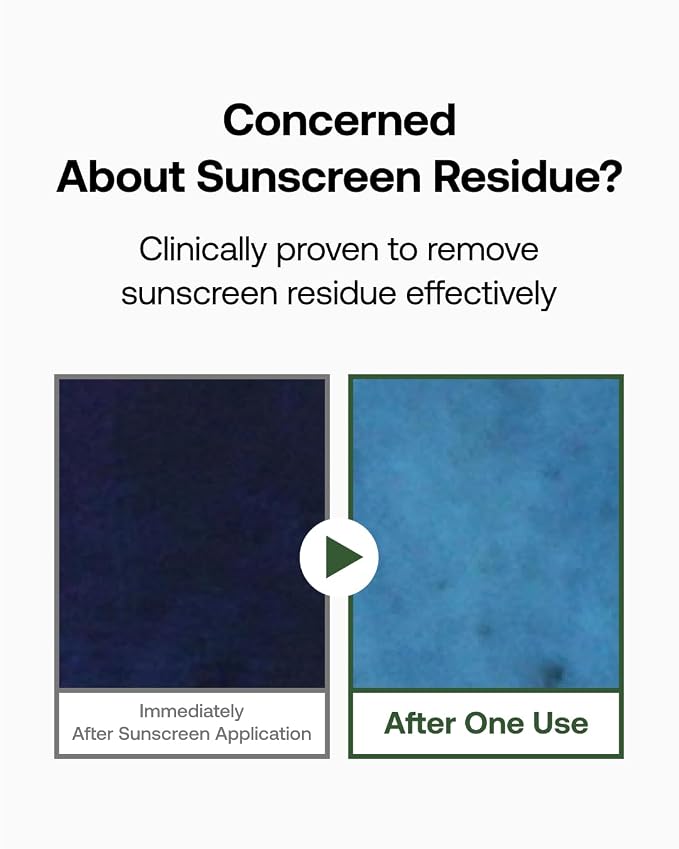 Concerned
About Sunscreen Residue?

Clinically proven to remove sunscreen residue effectively

Immediately
After Sunscreen Application

After One Use